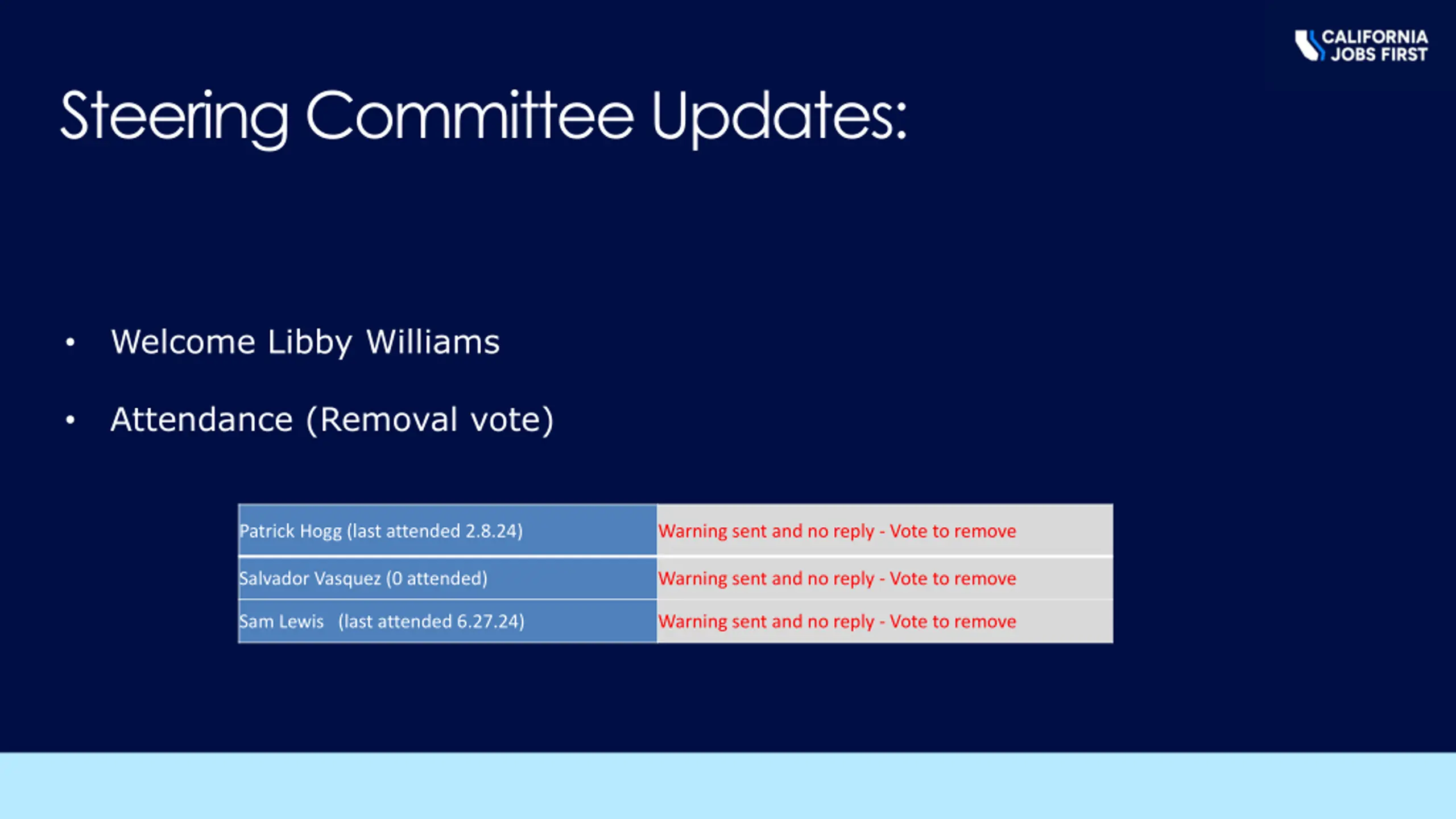 CALIFORNIA JOBS FIRST

Steering Committee Updates:

• Welcome Libby Williams

• Attendance (Removal vote)

| | |
|---|---|
| Patrick Hogg (last attended 2.8.24) | Warning sent and no reply - Vote to remove |
| Salvador Vasquez (0 attended) | Warning sent and no reply - Vote to remove |
| Sam Lewis (last attended 6.27.24) | Warning sent and no reply - Vote to remove |